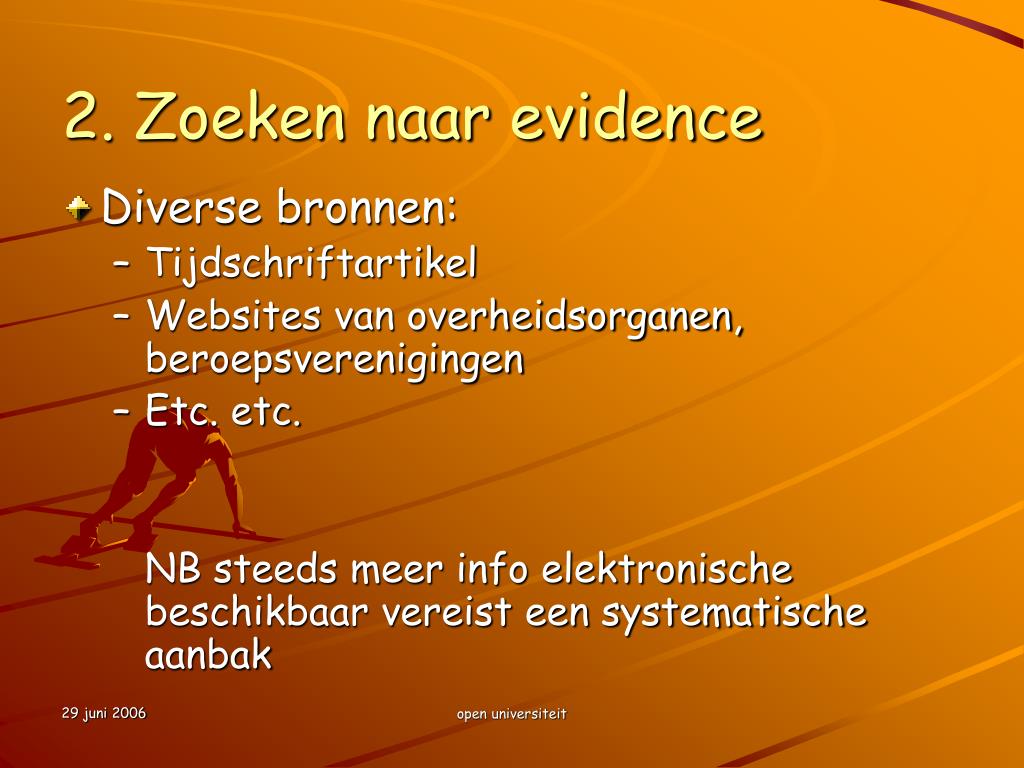 2. Zoeken naar evidence

Diverse bronnen:

– Tijdschriftartikel
– Websites van overheidsorganen, beroepsverenigingen
– Etc. etc.

NB steeds meer info elektronische beschikbaar vereist een systematische aanbak

29 juni 2006

open universiteit